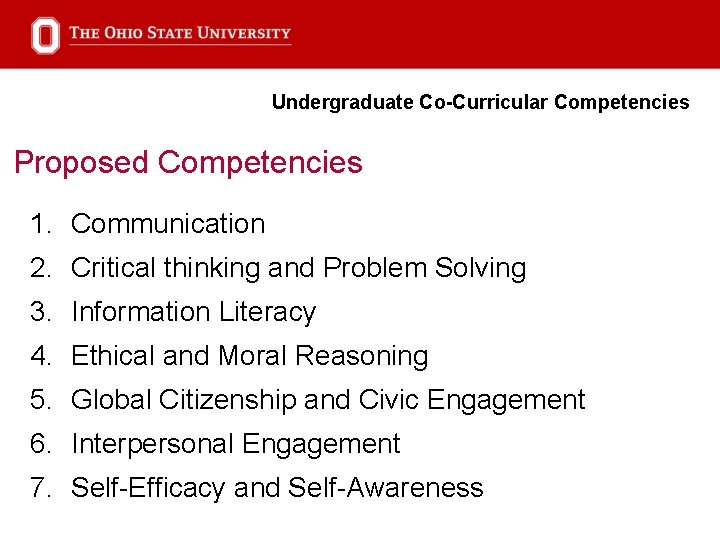 THE OHIO STATE UNIVERSITY

Undergraduate Co-Curricular Competencies

Proposed Competencies

1. Communication
2. Critical thinking and Problem Solving
3. Information Literacy
4. Ethical and Moral Reasoning
5. Global Citizenship and Civic Engagement
6. Interpersonal Engagement
7. Self-Efficacy and Self-Awareness